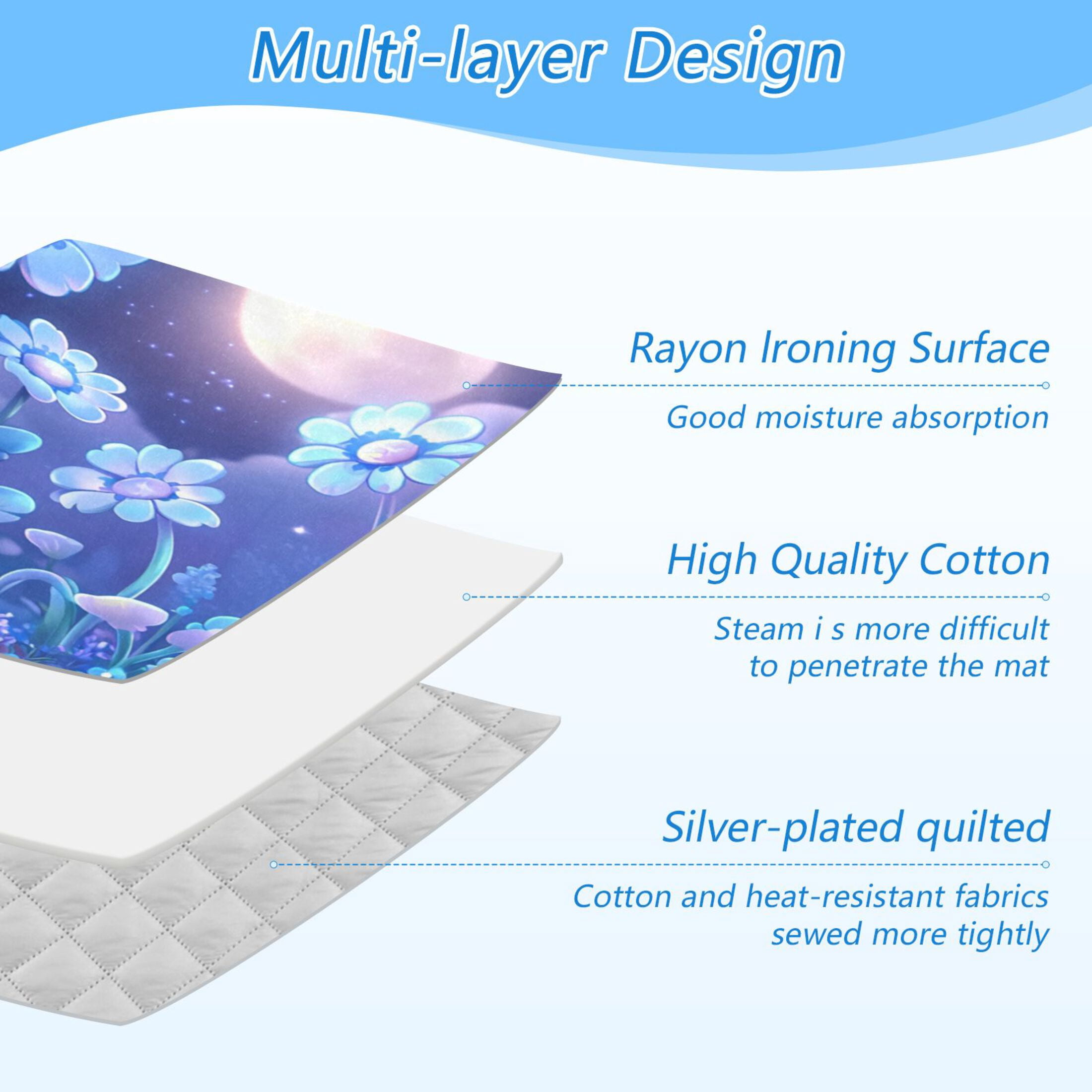 Multi-layer Design

Rayon Ironing Surface

Good moisture absorption

High Quality Cotton

Steam i s more difficult to penetrate the mat

Silver-plated quilted

Cotton and heat-resistant fabrics sewed more tightly